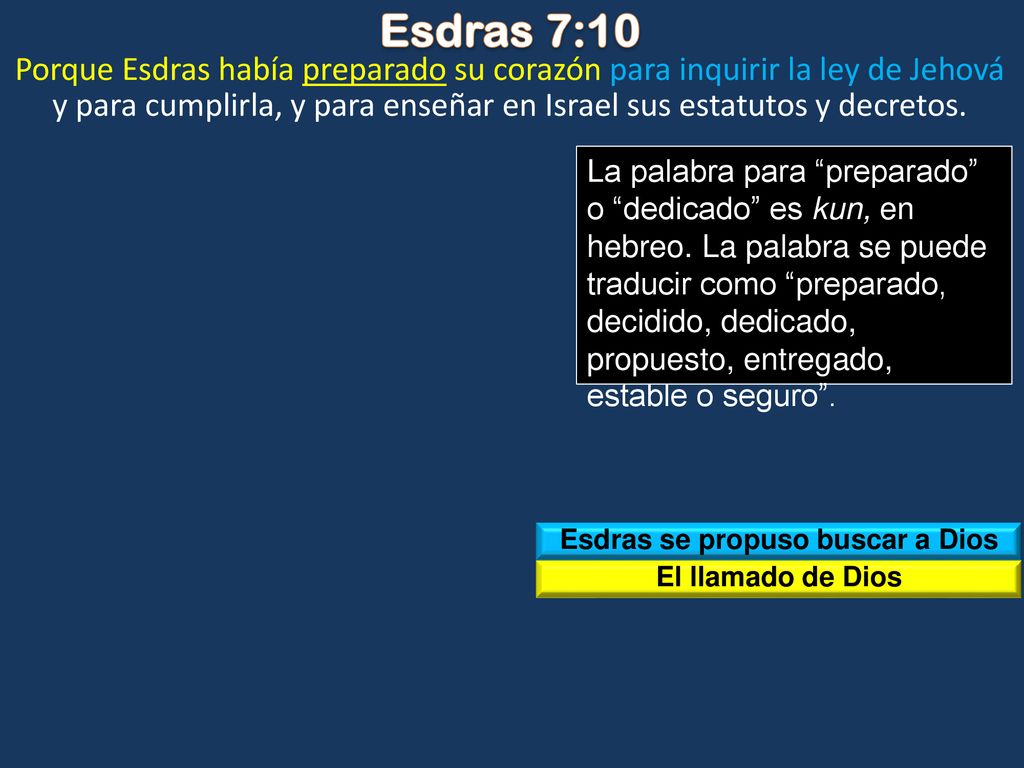 Esdras 7:10

Porque Esdras había preparado su corazón para inquirir la ley de Jehová y para cumplirla, y para enseñar en Israel sus estatutos y decretos.

La palabra para “preparado” o “dedicado” es kun, en hebreo. La palabra se puede traducir como “preparado, decidido, dedicado, propuesto, entregado, estable o seguro”.

Esdras se propuso buscar a Dios

El llamado de Dios